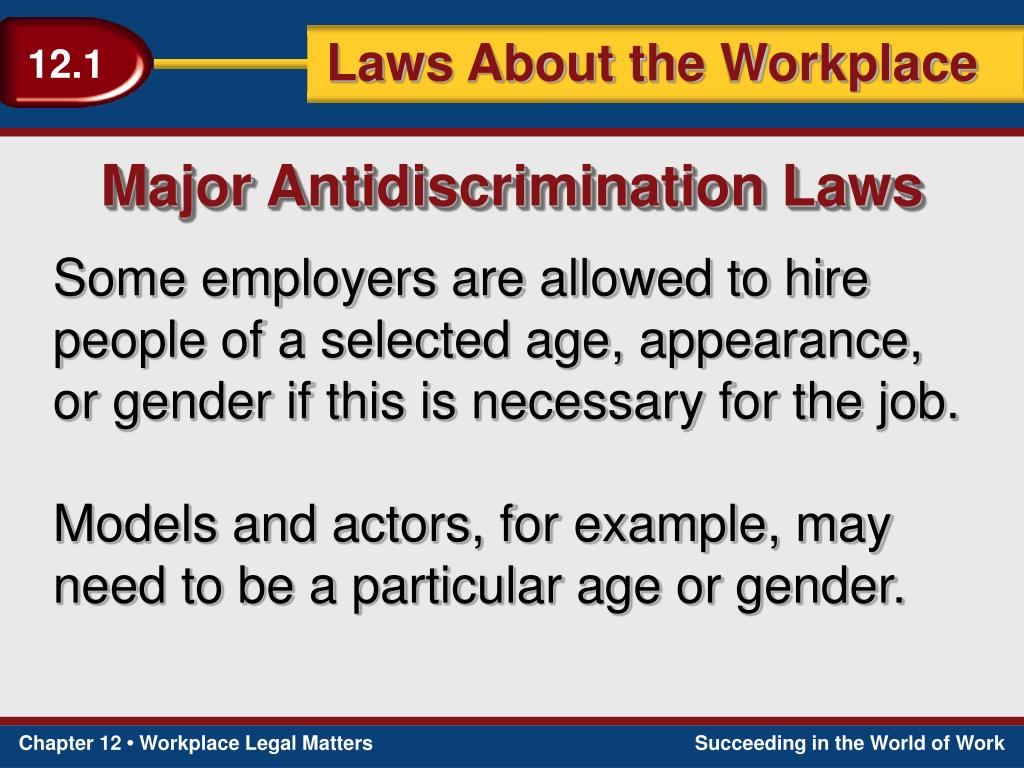 12.1

Laws About the Workplace

Major Antidiscrimination Laws

Some employers are allowed to hire people of a selected age, appearance, or gender if this is necessary for the job.

Models and actors, for example, may need to be a particular age or gender.

Chapter 12 • Workplace Legal Matters

Succeeding in the World of Work